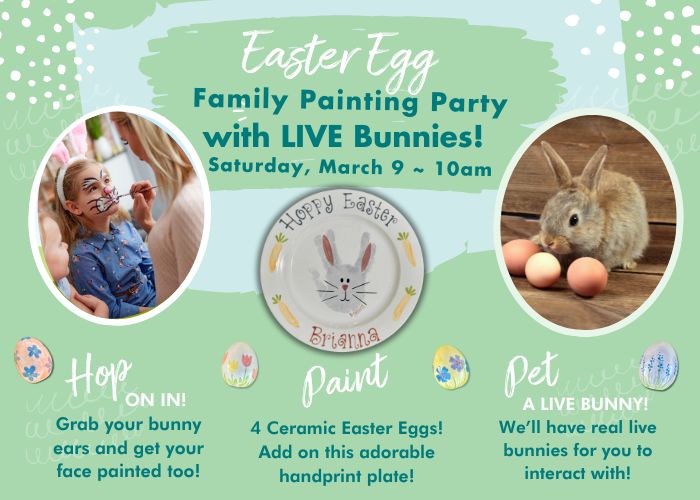 Easter Egg
Family Painting Party
with LIVE Bunnies!
Saturday, March 9 ~ 10am

Hoppy Easter
Brianna

Hop ON IN!
Grab your bunny ears and get your face painted too!

Paint
4 Ceramic Easter Eggs! Add on this adorable handprint plate!

Pet A LIVE BUNNY!
We'll have real live bunnies for you to interact with!